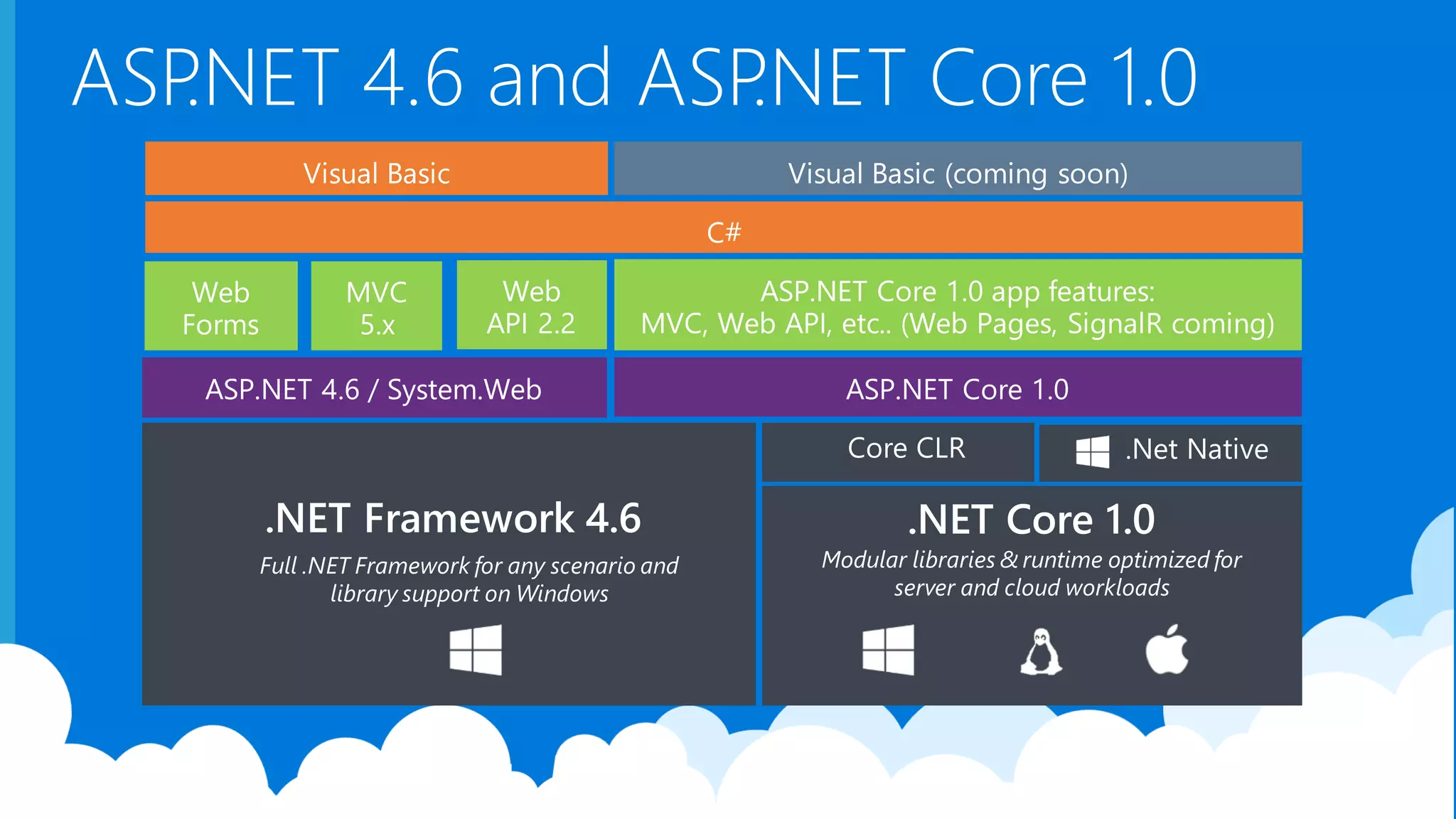 ASP.NET 4.6 and ASP.NET Core 1.0

Visual Basic

Visual Basic (coming soon)

C#

Web Forms

MVC 5.x

Web API 2.2

ASP.NET Core 1.0 app features: MVC, Web API, etc.. (Web Pages, SignalR coming)

ASP.NET 4.6 / System.Web

ASP.NET Core 1.0

Core CLR

.Net Native

.NET Framework 4.6

Full .NET Framework for any scenario and library support on Windows

.NET Core 1.0

Modular libraries & runtime optimized for server and cloud workloads